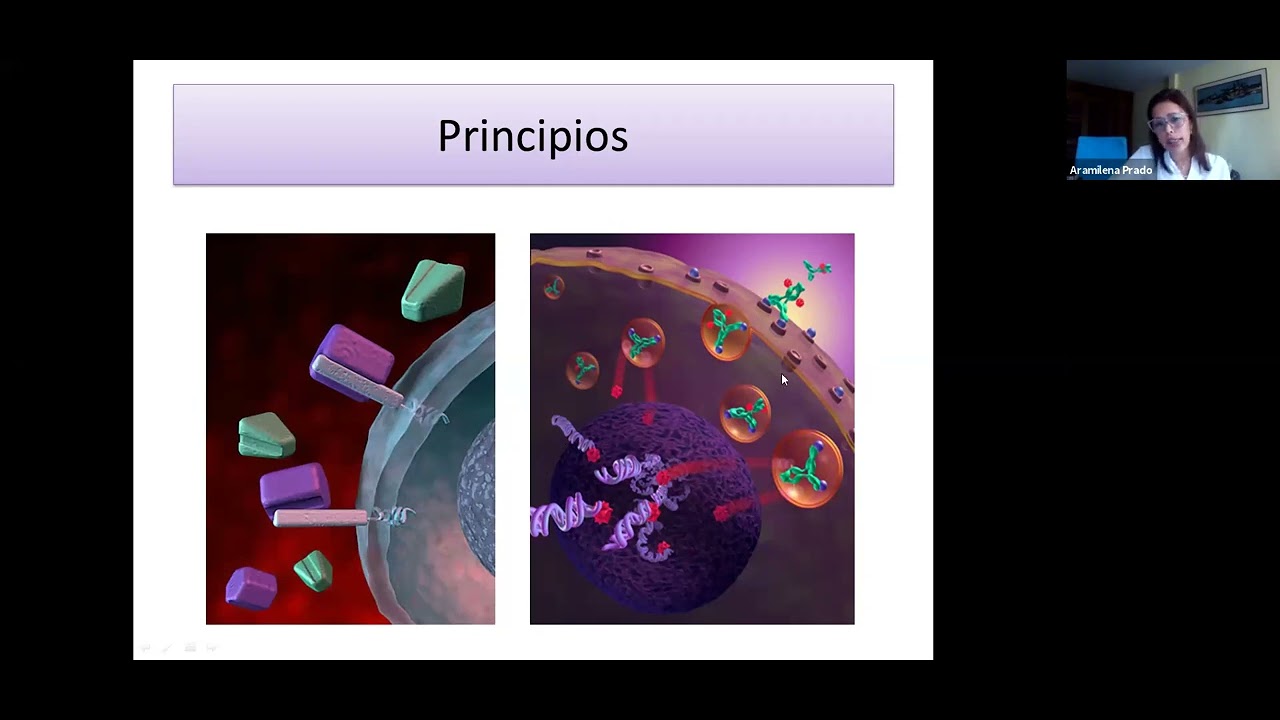 Principios

Aramilena Prado